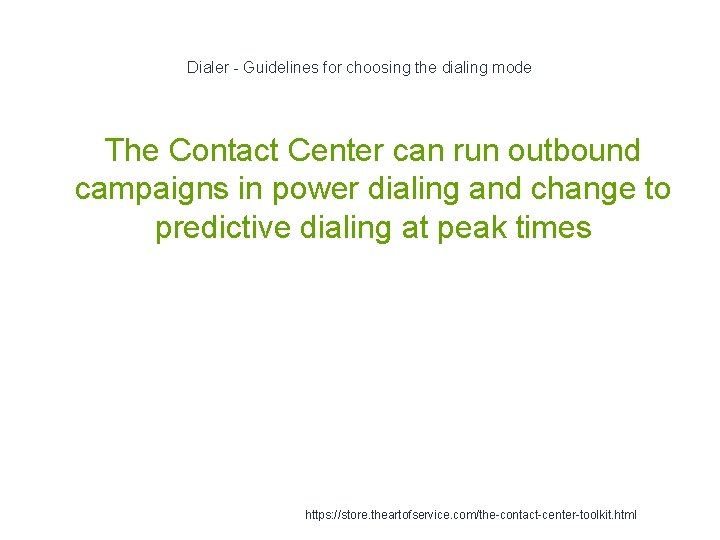 Dialer - Guidelines for choosing the dialing mode

The Contact Center can run outbound campaigns in power dialing and change to predictive dialing at peak times

https://store.theartofservice.com/the-contact-center-toolkit.html